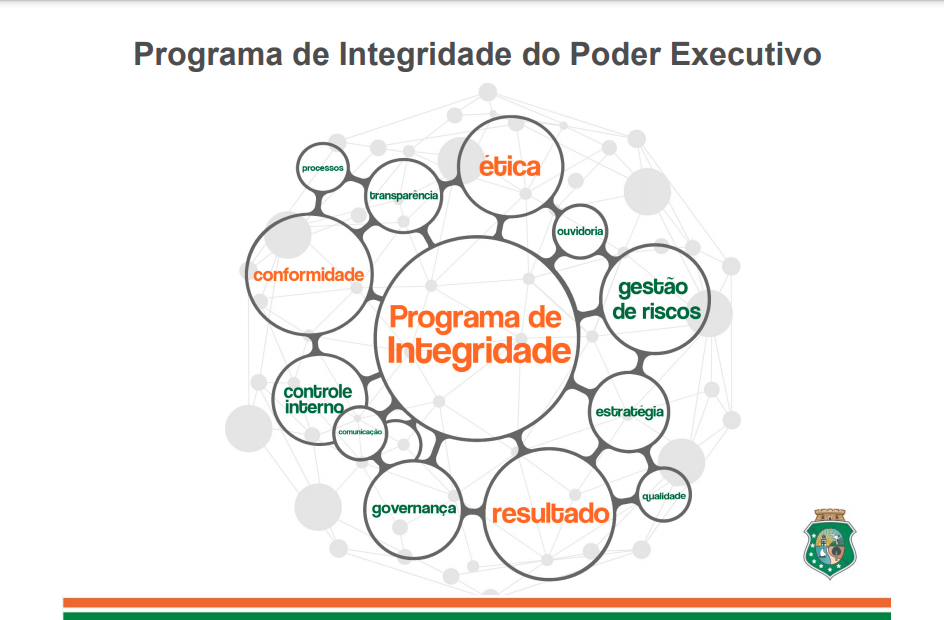 Programa de Integridade do Poder Executivo

processos

transparência

ética

ouvidoria

conformidade

Programa de Integridade

gestão de riscos

controle interno

comunicação

estratégia

governança

resultado

qualidade